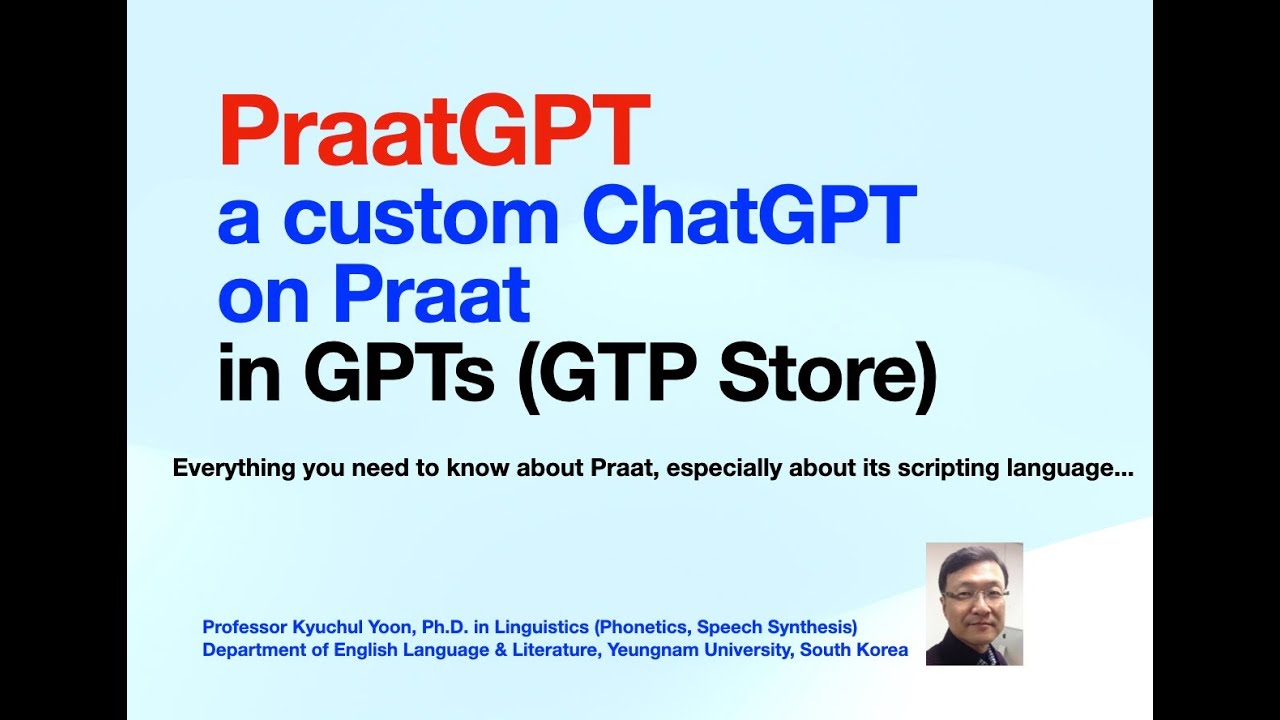 PraatGPT
a custom ChatGPT
on Praat
in GPTs (GTP Store)

Everything you need to know about Praat, especially about its scripting language...

Professor Kyuchul Yoon, Ph.D. in Linguistics (Phonetics, Speech Synthesis)
Department of English Language & Literature, Yeungnam University, South Korea